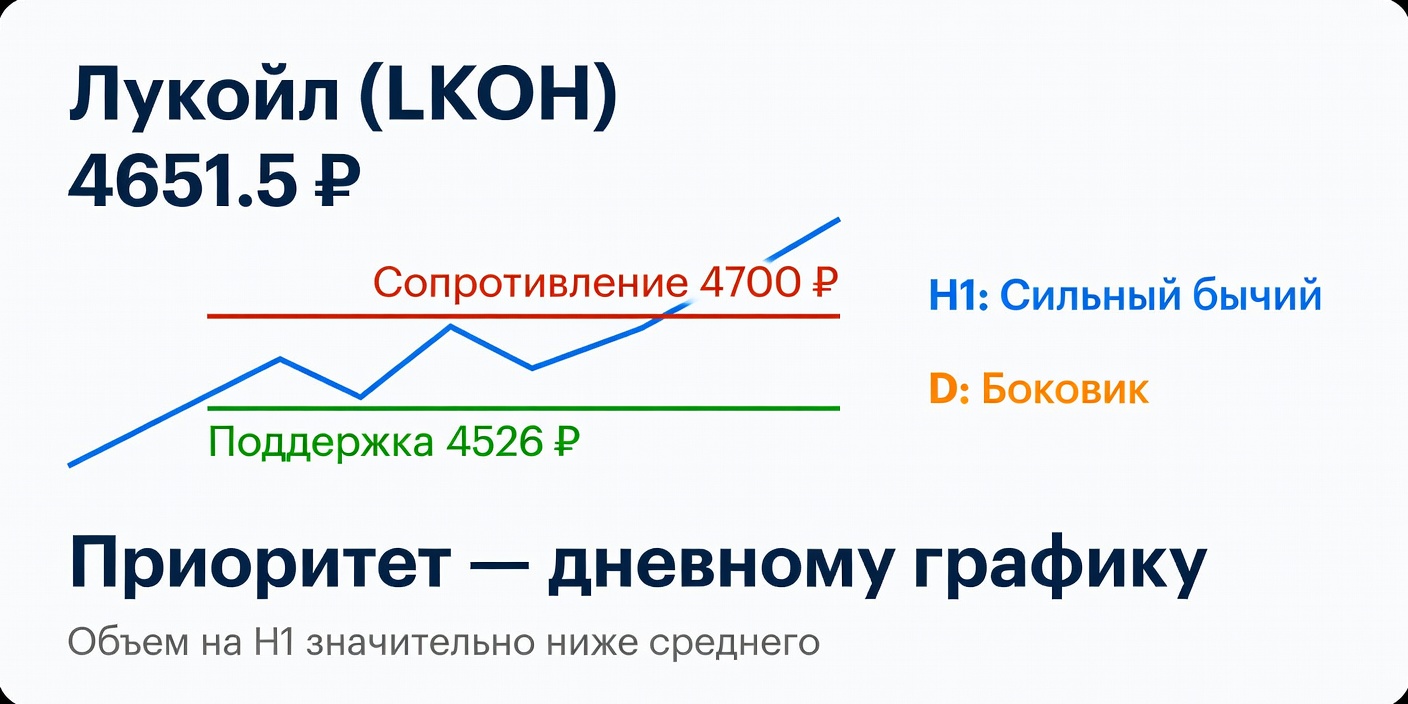 Лукойл (LKOH)
4651.5 ₽

Сопротивление 4700 ₽

Поддержка 4526 ₽

H1: Сильный бычий

D: Боковик

Приоритет — дневному графику

Объем на H1 значительно ниже среднего